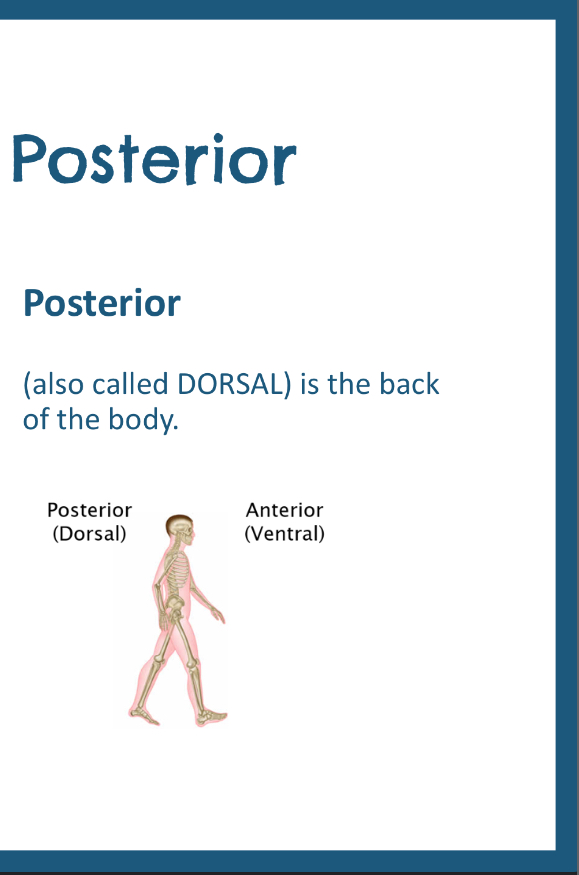 Posterior

Posterior

(also called DORSAL) is the back of the body.

Posterior
(Dorsal)

Anterior
(Ventral)